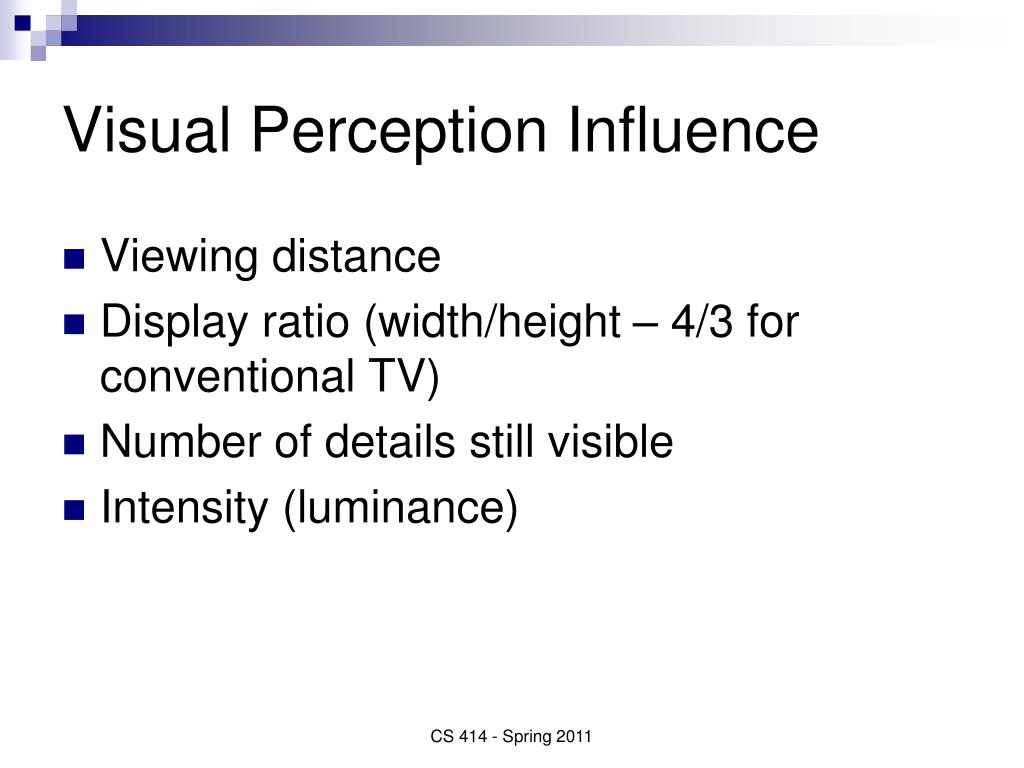 Visual Perception Influence

- Viewing distance
- Display ratio (width/height – 4/3 for conventional TV)
- Number of details still visible
- Intensity (luminance)

CS 414 - Spring 2011